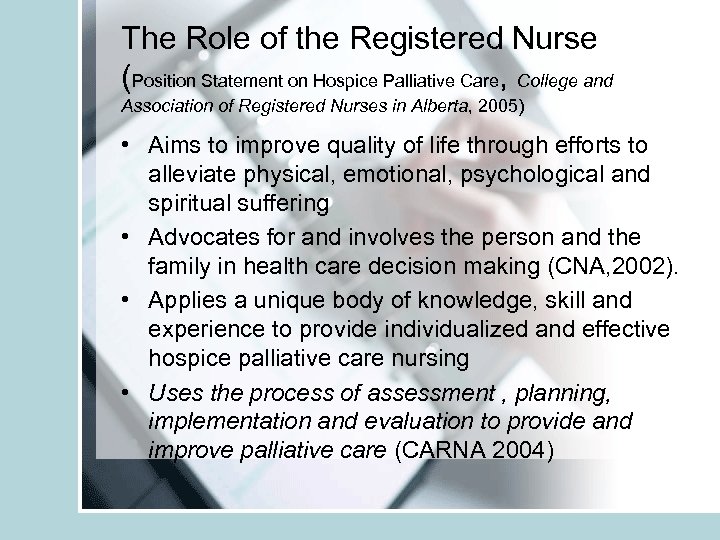 The Role of the Registered Nurse
(Position Statement on Hospice Palliative Care, College and Association of Registered Nurses in Alberta, 2005)

• Aims to improve quality of life through efforts to alleviate physical, emotional, psychological and spiritual suffering
• Advocates for and involves the person and the family in health care decision making (CNA,2002).
• Applies a unique body of knowledge, skill and experience to provide individualized and effective hospice palliative care nursing
• Uses the process of assessment , planning, implementation and evaluation to provide and improve palliative care (CARNA 2004)